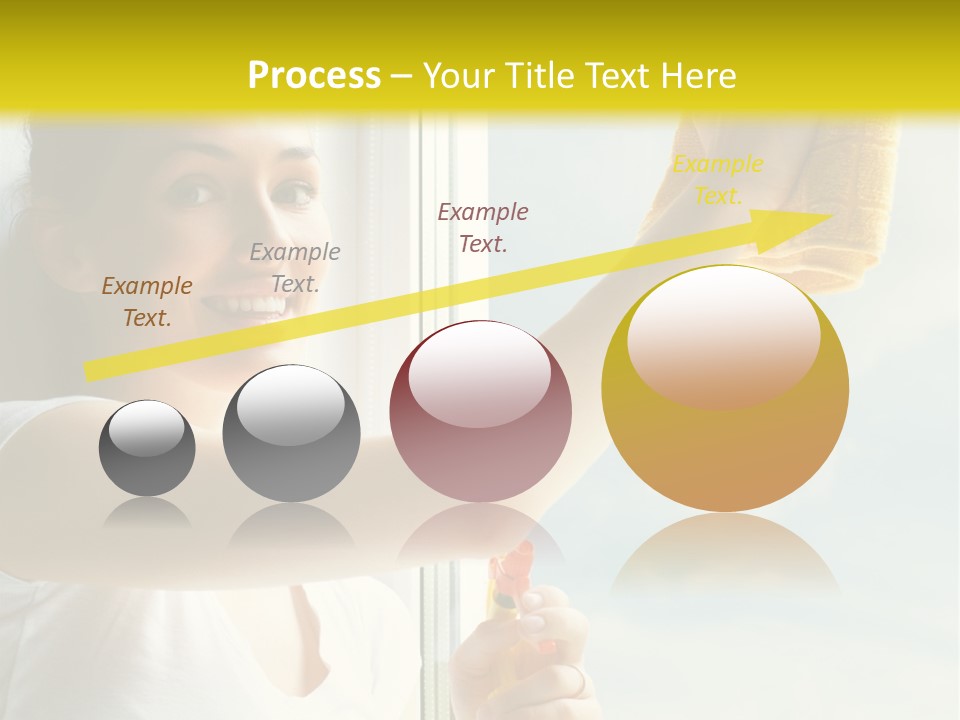 Process – Your Title Text Here

Example Text.

Example Text.

Example Text.

Example Text.